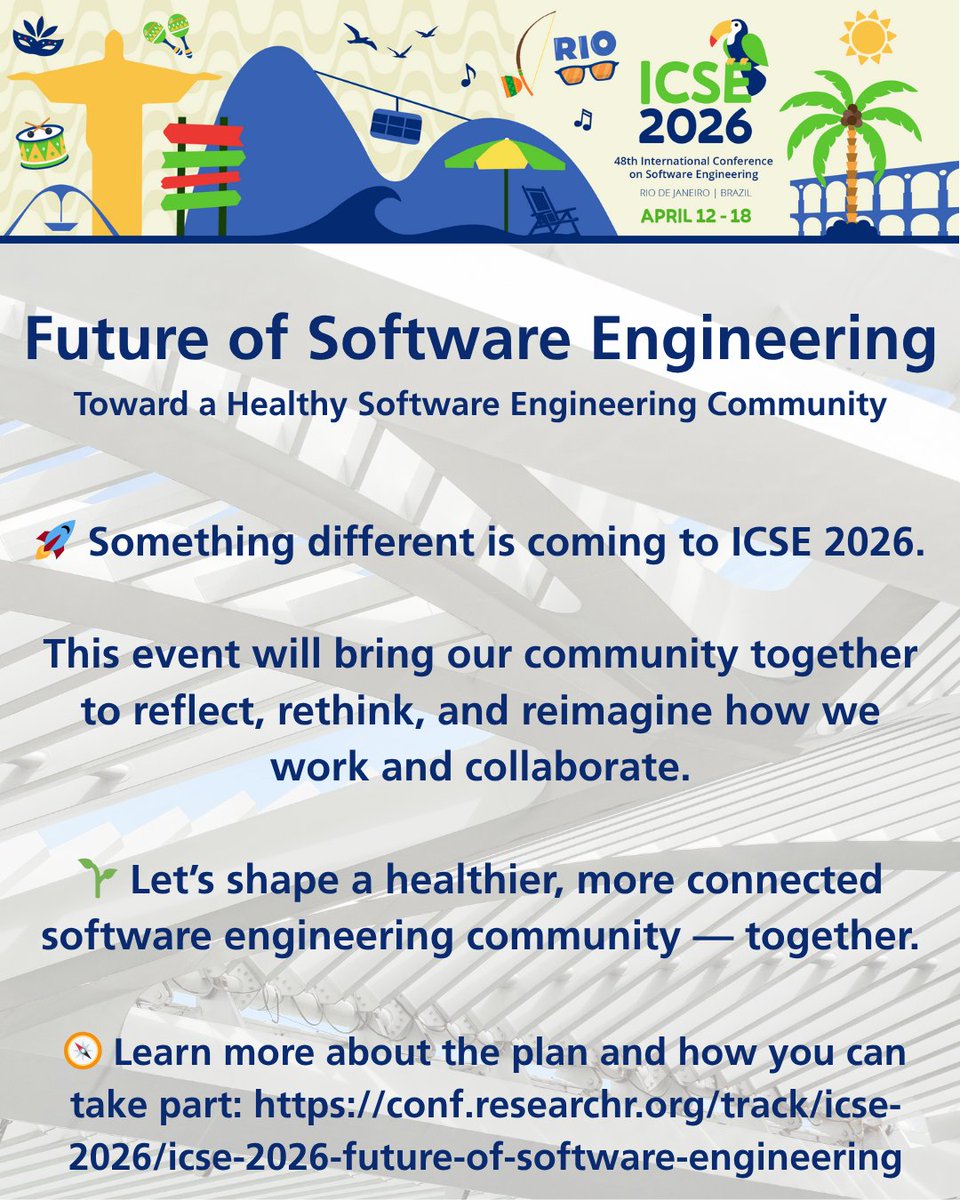 RIO

ICSE 2026

48th International Conference on Software Engineering

RIO DE JANEIRO | BRAZIL

APRIL 12 - 18

Future of Software Engineering

Toward a Healthy Software Engineering Community

🚀 Something different is coming to ICSE 2026.

This event will bring our community together to reflect, rethink, and reimagine how we work and collaborate.

🌱 Let's shape a healthier, more connected software engineering community — together.

🧭 Learn more about the plan and how you can take part: https://conf.researchr.org/track/icse-2026/icse-2026-future-of-software-engineering